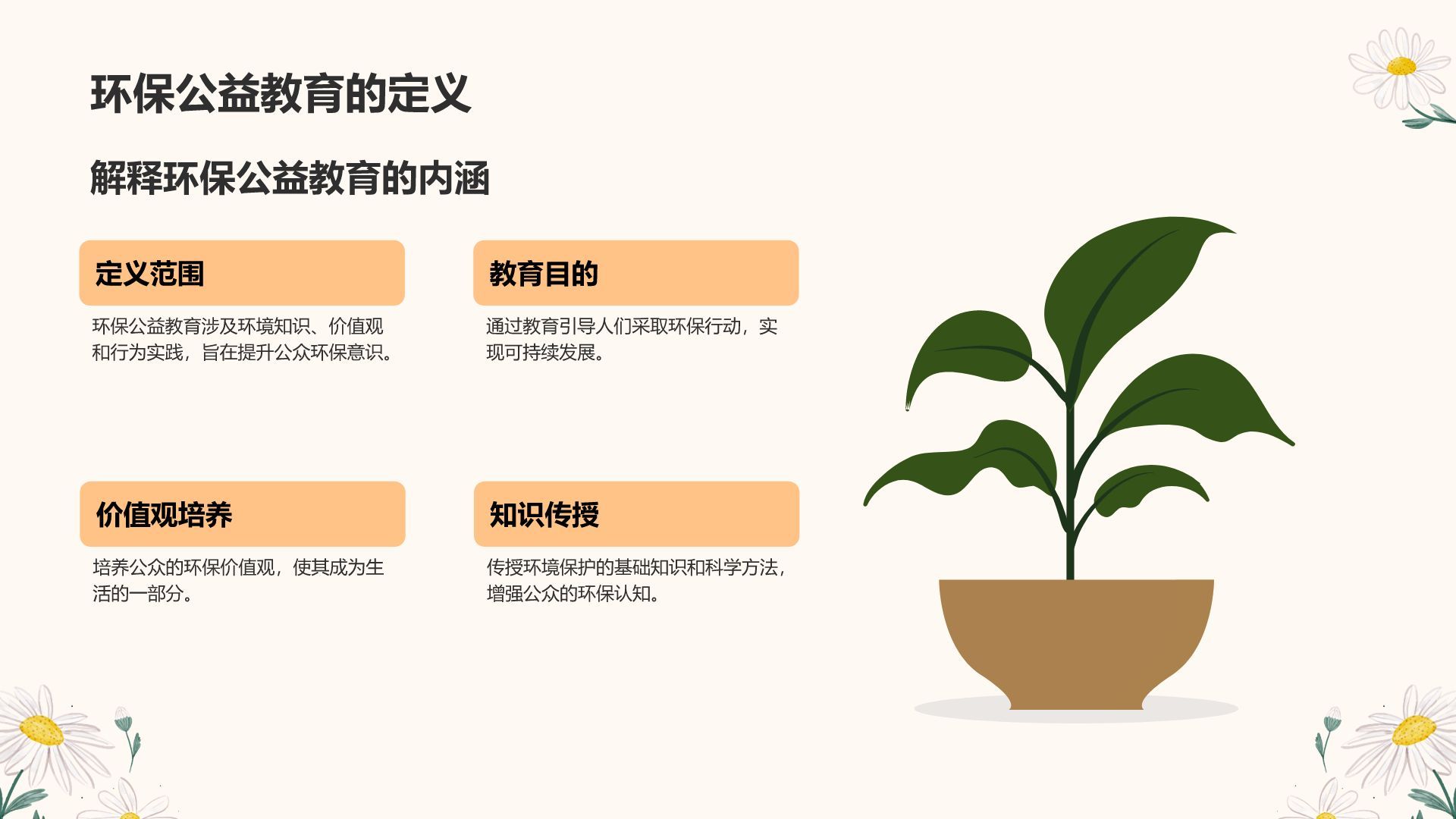 环保公益教育的定义

解释环保公益教育的内涵

定义范围

环保公益教育涉及环境知识、价值观和行为实践，旨在提升公众环保意识。

教育目的

通过教育引导人们采取环保行动，实现可持续发展。

价值观培养

培养公众的环保价值观，使其成为生活的一部分。

知识传授

传授环境保护的基础知识和科学方法，增强公众的环保认知。